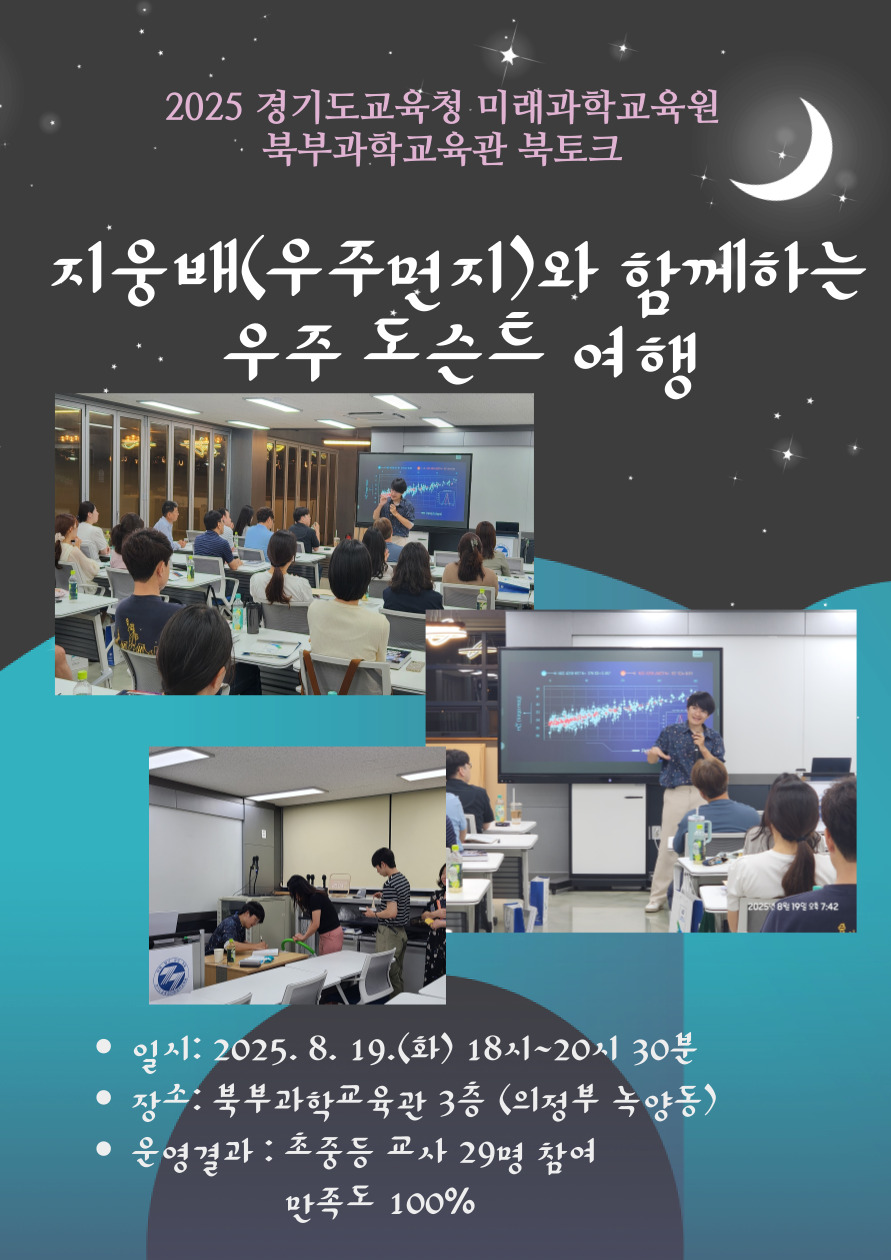 2025 경기도교육청 미래과학교육원
북부과학교육관 북토크

지웅배(우주먼지)와 함께하는
우주 도슨트 여행

2025년 8월 19일 오후 7:42

• 일시: 2025. 8. 19.(화) 18시~20시 30분
• 장소: 북부과학교육관 3층 (의정부 녹양동)
• 운영결과 : 초중등 교사 29명 참여
만족도 100%